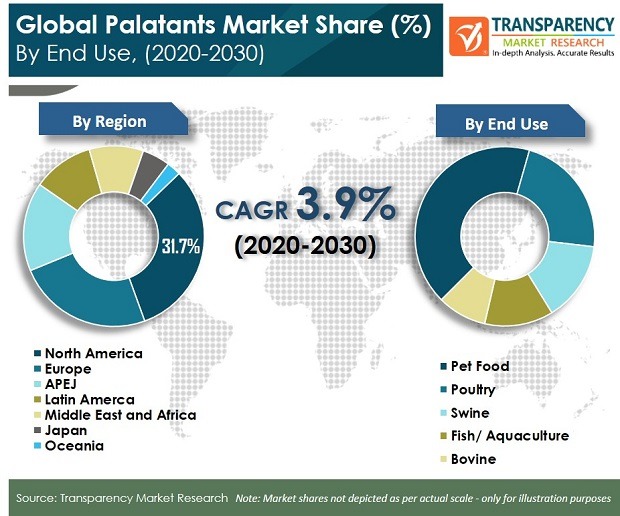 Global Palatants Market Share (%)
By End Use, (2020-2030)

TRANSPARENCY
MARKET RESEARCH
In-depth Analysis. Accurate Results

By Region

31.7%

North America
Europe
APEJ
Latin America
Middle East and Africa
Japan
Oceania

CAGR 3.9%
(2020-2030)

By End Use

Pet Food
Poultry
Swine
Fish/ Aquaculture
Bovine

Source: Transparency Market Research Note: Market shares not depicted as per actual scale - only for illustration purposes